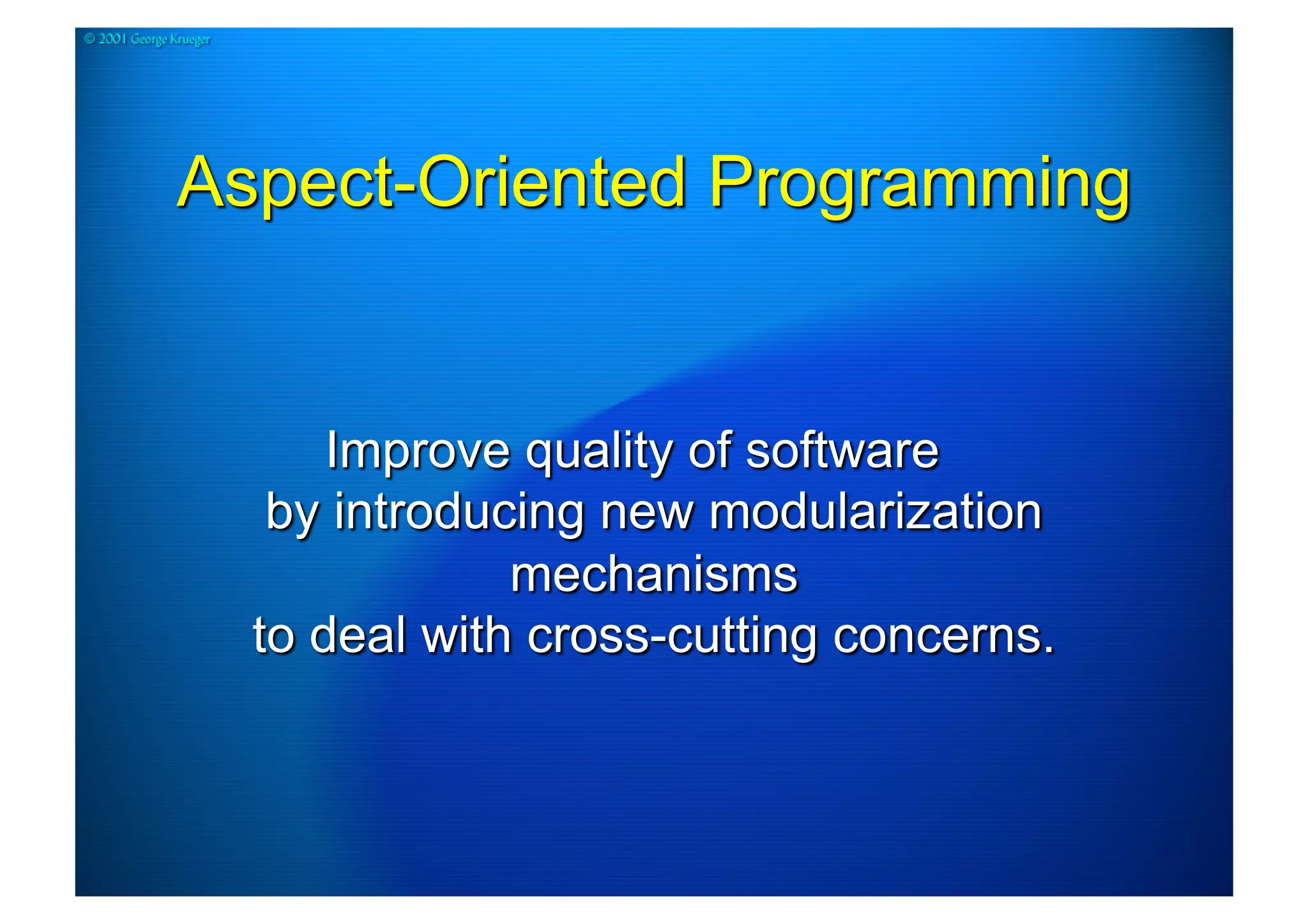 © 2001 George Krueger

Aspect-Oriented Programming

Improve quality of software by introducing new modularization mechanisms to deal with cross-cutting concerns.